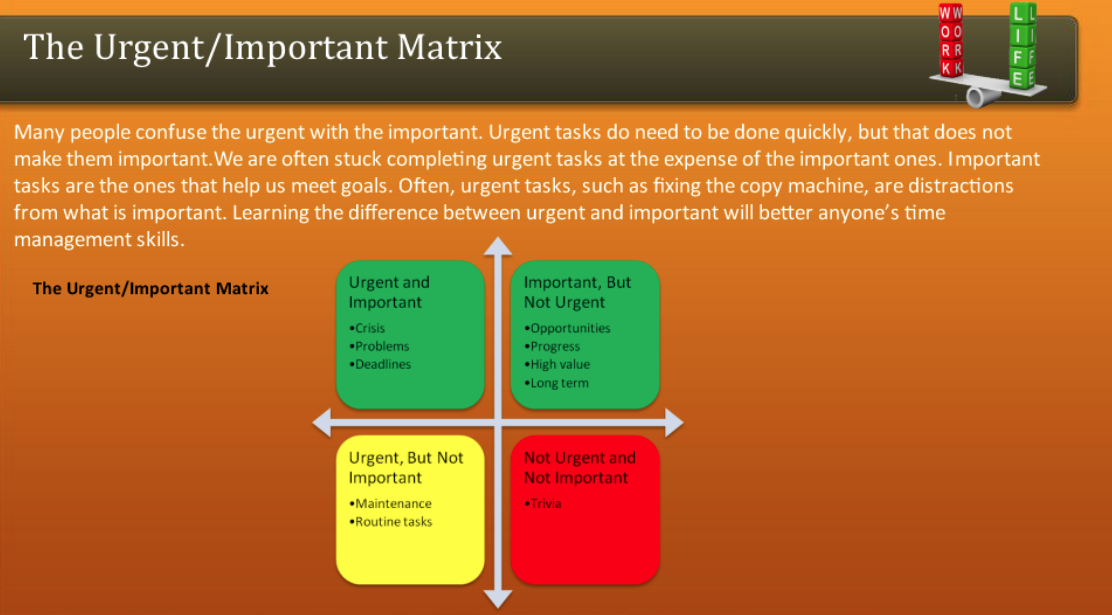 The Urgent/Important Matrix

WORK
LIFE

Many people confuse the urgent with the important. Urgent tasks do need to be done quickly, but that does not make them important.We are often stuck completing urgent tasks at the expense of the important ones. Important tasks are the ones that help us meet goals. Often, urgent tasks, such as fixing the copy machine, are distractions from what is important. Learning the difference between urgent and important will better anyone's time management skills.

The Urgent/Important Matrix

Urgent and Important
•Crisis
•Problems
•Deadlines

Important, But Not Urgent
•Opportunities
•Progress
•High value
•Long term

Urgent, But Not Important
•Maintenance
•Routine tasks

Not Urgent and Not Important
•Trivia